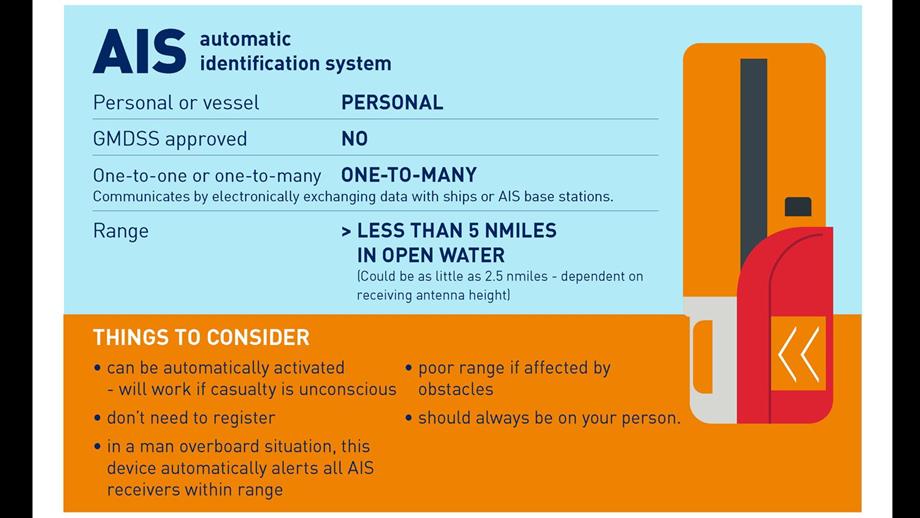 AIS automatic identification system

Personal or vessel PERSONAL

GMDSS approved NO

One-to-one or one-to-many ONE-TO-MANY
Communicates by electronically exchanging data with ships or AIS base stations.

Range > LESS THAN 5 NMILES IN OPEN WATER
(Could be as little as 2.5 nmiles - dependent on receiving antenna height)

THINGS TO CONSIDER

• can be automatically activated - will work if casualty is unconscious

• don't need to register

• in a man overboard situation, this device automatically alerts all AIS receivers within range

• poor range if affected by obstacles

• should always be on your person.